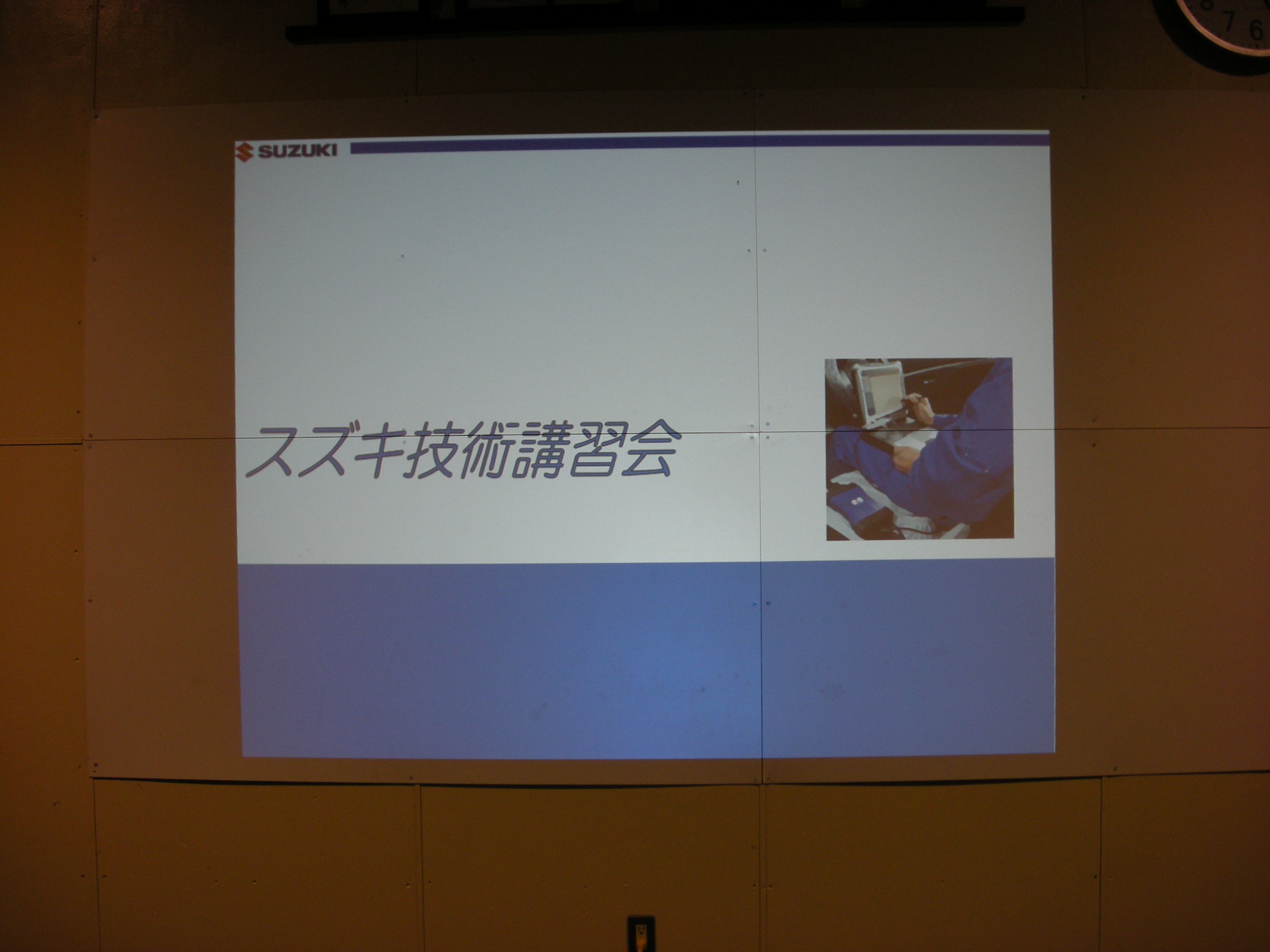 SUZUKI

スズキ技術講習会